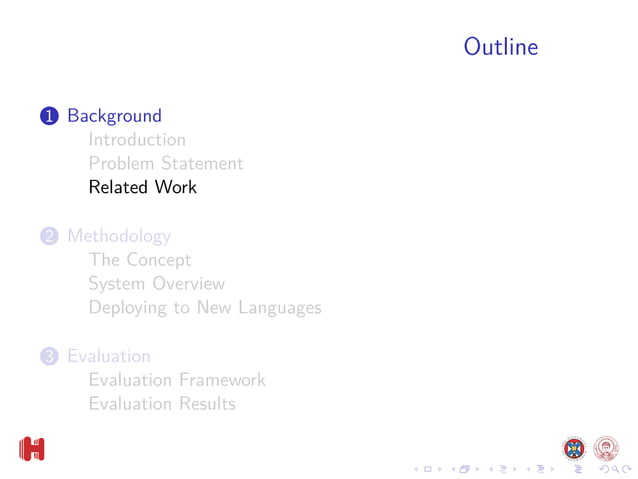 Outline

1 Background
Introduction
Problem Statement
Related Work

2 Methodology
The Concept
System Overview
Deploying to New Languages

3 Evaluation
Evaluation Framework
Evaluation Results